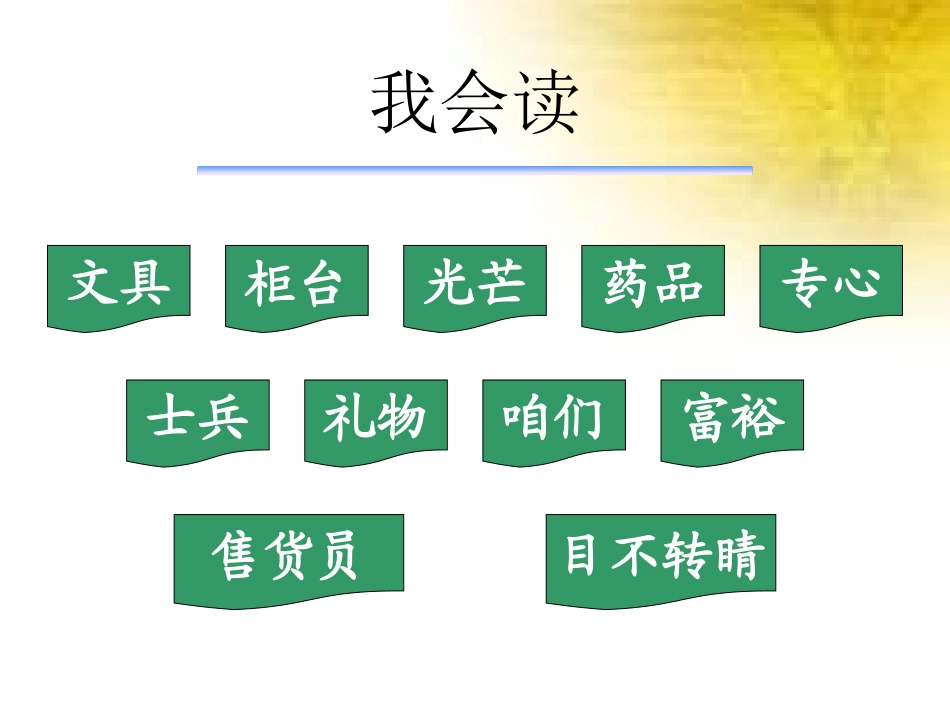 我会读

文具 柜台 光芒 药品 专心

士兵 礼物 咱们 富裕

售货员 目不转睛